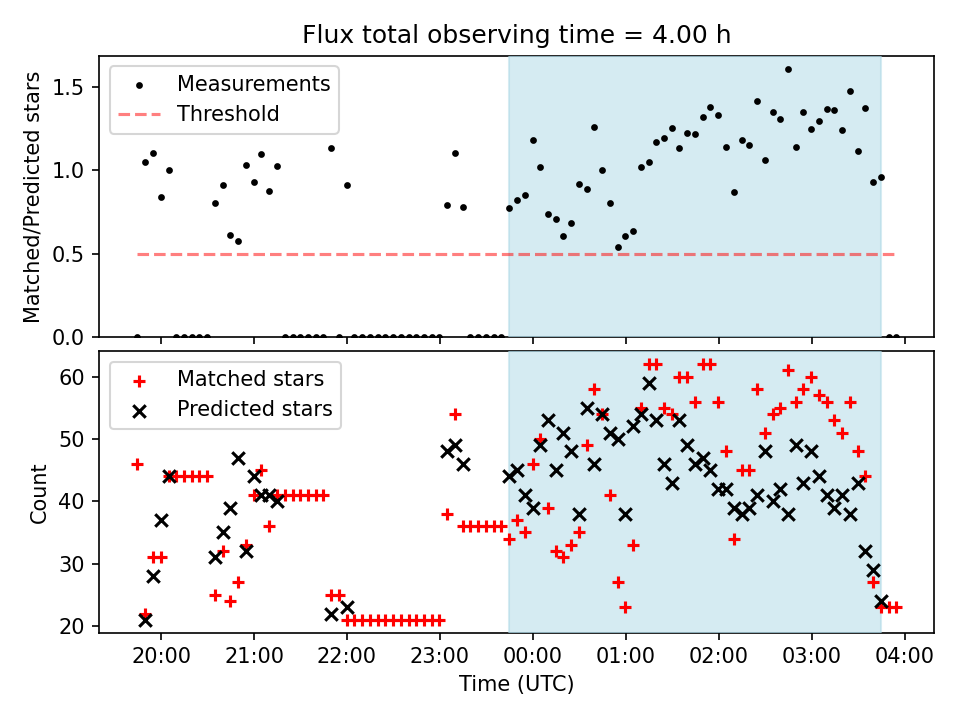 Flux total observing time = 4.00 h

Measurements
Threshold

Matched/Predicted stars

1.5
1.0
0.5
0.0

Matched stars
Predicted stars

Count

60
50
40
30
20

20:00
21:00
22:00
23:00
00:00
01:00
02:00
03:00
04:00

Time (UTC)